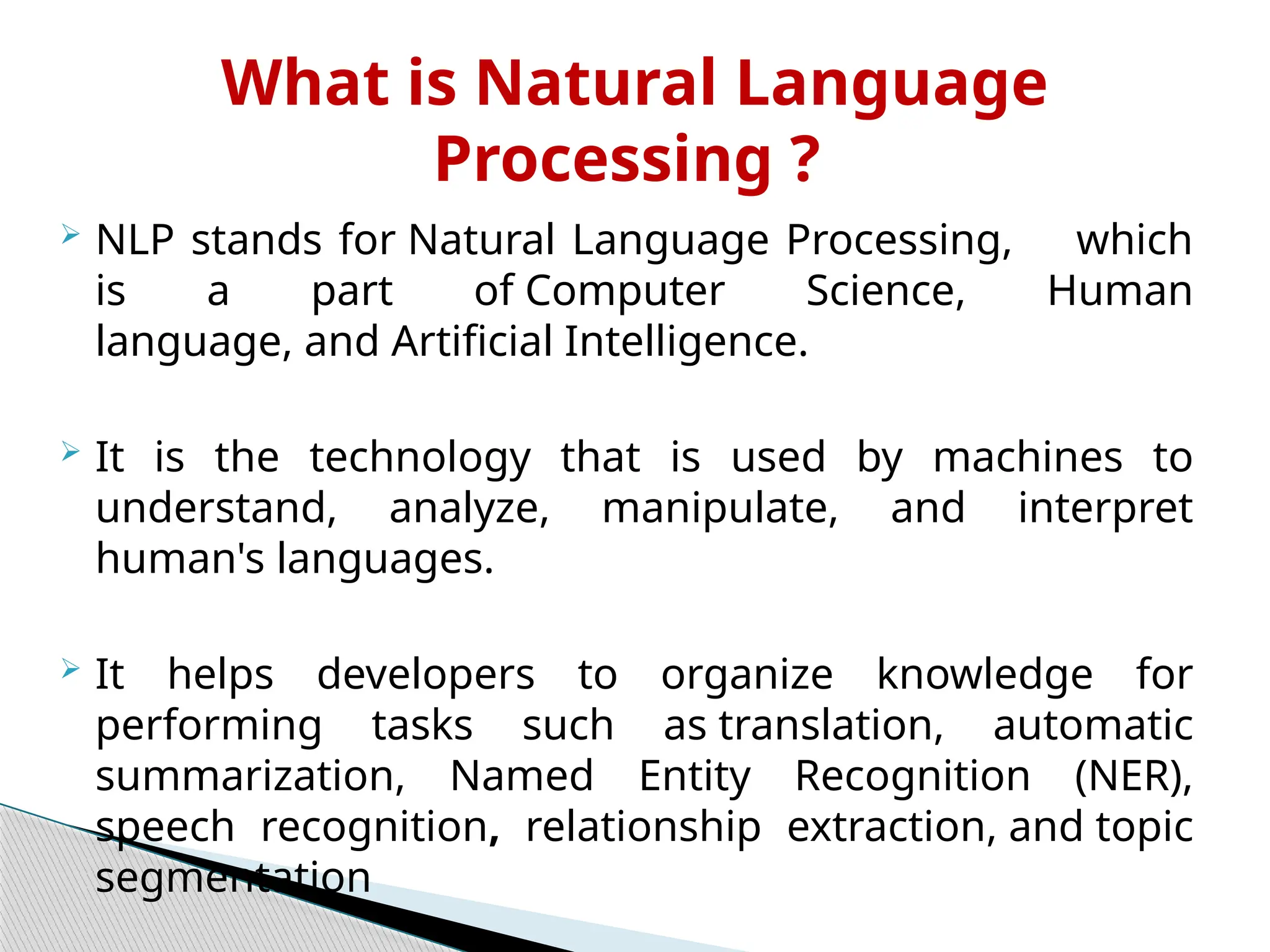 What is Natural Language Processing ?

NLP stands for Natural Language Processing, which is a part of Computer Science, Human language, and Artificial Intelligence.

It is the technology that is used by machines to understand, analyze, manipulate, and interpret human's languages.

It helps developers to organize knowledge for performing tasks such as translation, automatic summarization, Named Entity Recognition (NER), speech recognition, relationship extraction, and topic segmentation